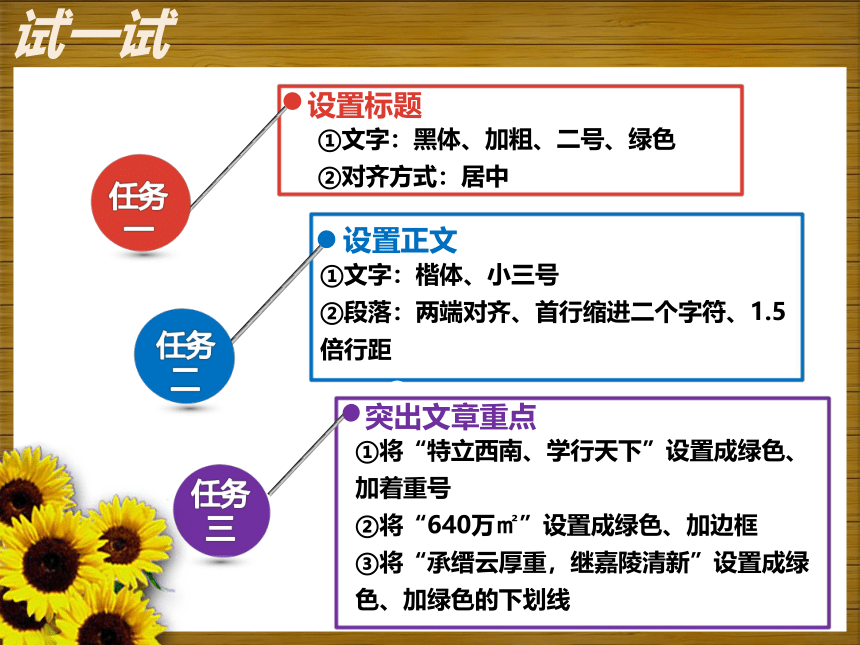 试一试

任务一

设置标题
①文字：黑体、加粗、二号、绿色
②对齐方式：居中

任务二

设置正文
①文字：楷体、小三号
②段落：两端对齐、首行缩进二个字符、1.5倍行距

任务三

突出文章重点
①将“特立西南、学行天下”设置成绿色、加着重号
②将“640万㎡”设置成绿色、加边框
③将“承缙云厚重，继嘉陵清新”设置成绿色、加绿色的下划线